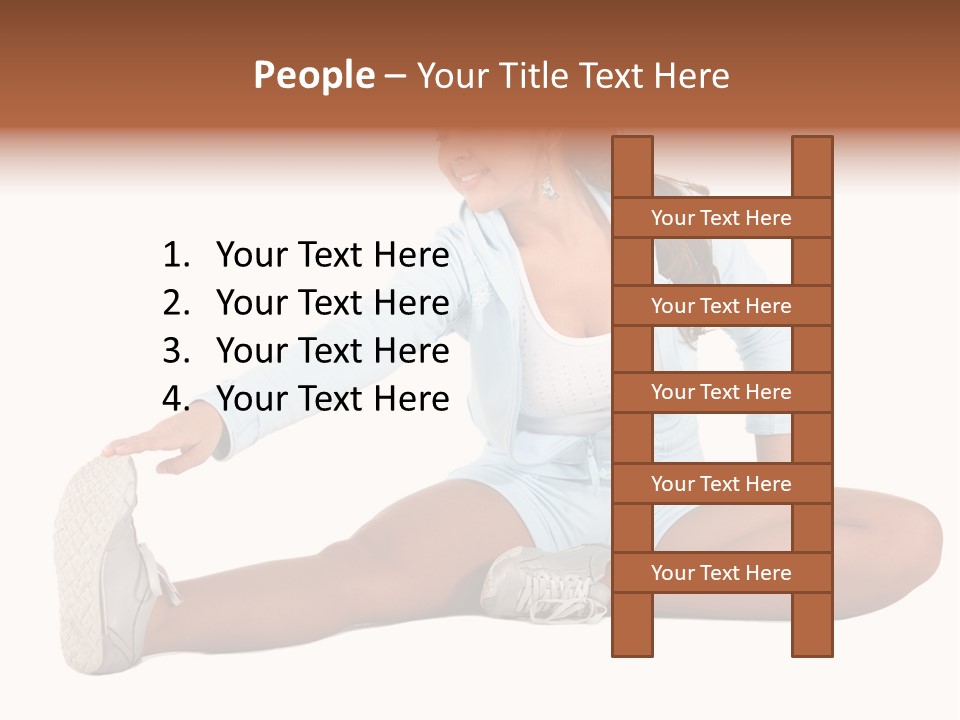 People – Your Title Text Here

1. Your Text Here
2. Your Text Here
3. Your Text Here
4. Your Text Here

Your Text Here

Your Text Here

Your Text Here

Your Text Here

Your Text Here